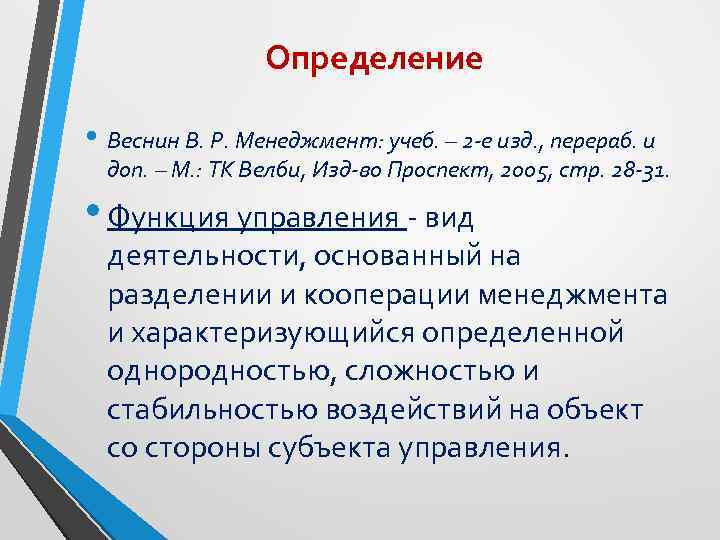 Определение

• Веснин В. Р. Менеджмент: учеб. – 2-е изд., перераб. и доп. – М.: ТК Велби, Изд-во Проспект, 2005, стр. 28-31.

• Функция управления - вид деятельности, основанный на разделении и кооперации менеджмента и характеризующийся определенной однородностью, сложностью и стабильностью воздействий на объект со стороны субъекта управления.